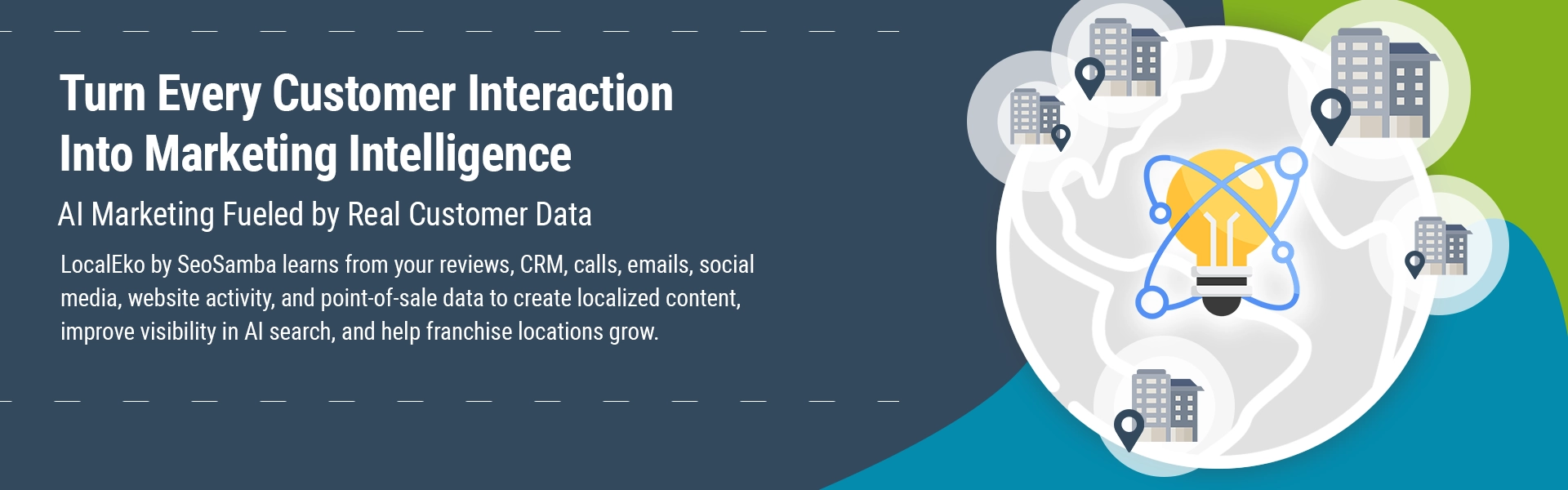 Turn Every Customer Interaction Into Marketing Intelligence

AI Marketing Fueled by Real Customer Data

LocalEko by SeoSamba learns from your reviews, CRM, calls, emails, social media, website activity, and point-of-sale data to create localized content, improve visibility in AI search, and help franchise locations grow.